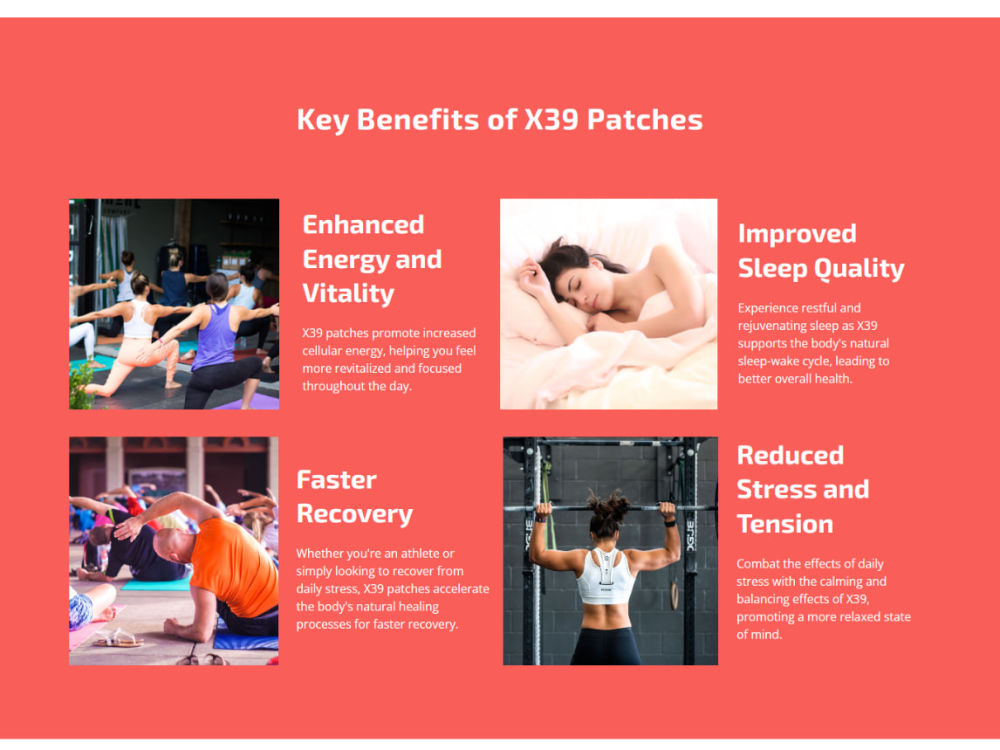 Key Benefits of X39 Patches

Enhanced Energy and Vitality

X39 patches promote increased cellular energy, helping you feel more revitalized and focused throughout the day.

Improved Sleep Quality

Experience restful and rejuvenating sleep as X39 supports the body's natural sleep-wake cycle, leading to better overall health.

Faster Recovery

Whether you're an athlete or simply looking to recover from daily stress, X39 patches accelerate the body's natural healing processes for faster recovery.

Reduced Stress and Tension

Combat the effects of daily stress with the calming and balancing effects of X39, promoting a more relaxed state of mind.